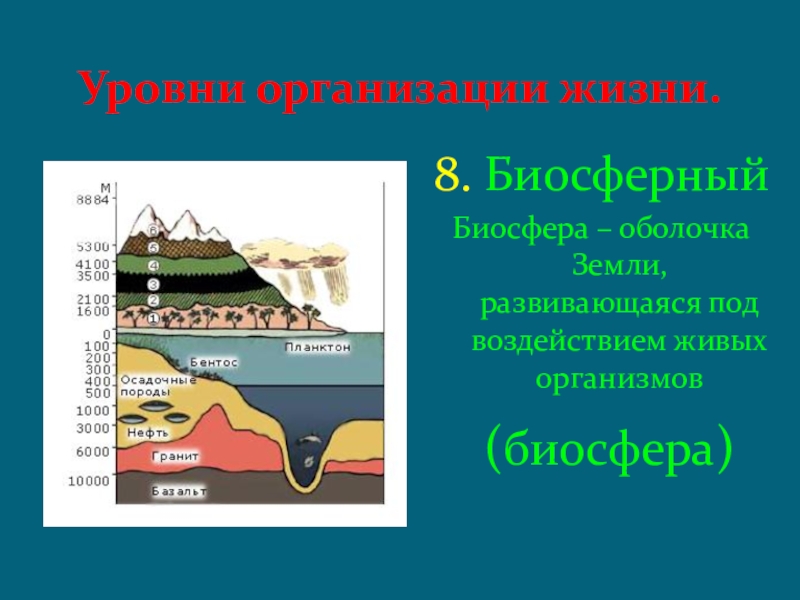 Уровни организации жизни.

м
8884
5300
4100
3500
2100
1600
0
100
200
300
400
500
1000
3000
6000
10000

6
5
4
3
2
1

Планктон
Бентос
Осадочные породы
Нефть
Гранит
Базальт

8. Биосферный

Биосфера – оболочка Земли, развивающаяся под воздействием живых организмов

(биосфера)